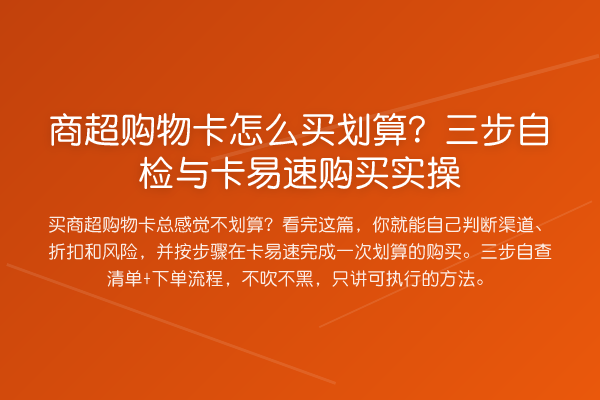 商超购物卡怎么买划算？三步自检与卡易速购买实操

买商超购物卡总感觉不划算？看完这篇，你就能自己判断渠道、折扣和风险，并按步骤在卡易速完成一次划算的购买。三步自查清单+下单流程，不吹不黑，只讲可执行的方法。